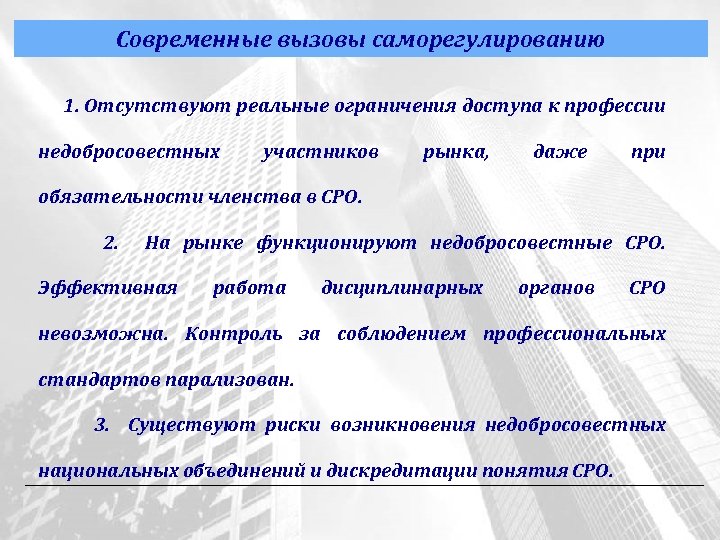 Современные вызовы саморегулированию

1. Отсутствуют реальные ограничения доступа к профессии недобросовестных участников рынка, даже при обязательности членства в СРО.

2. На рынке функционируют недобросовестные СРО. Эффективная работа дисциплинарных органов СРО невозможна. Контроль за соблюдением профессиональных стандартов парализован.

3. Существуют риски возникновения недобросовестных национальных объединений и дискредитации понятия СРО.